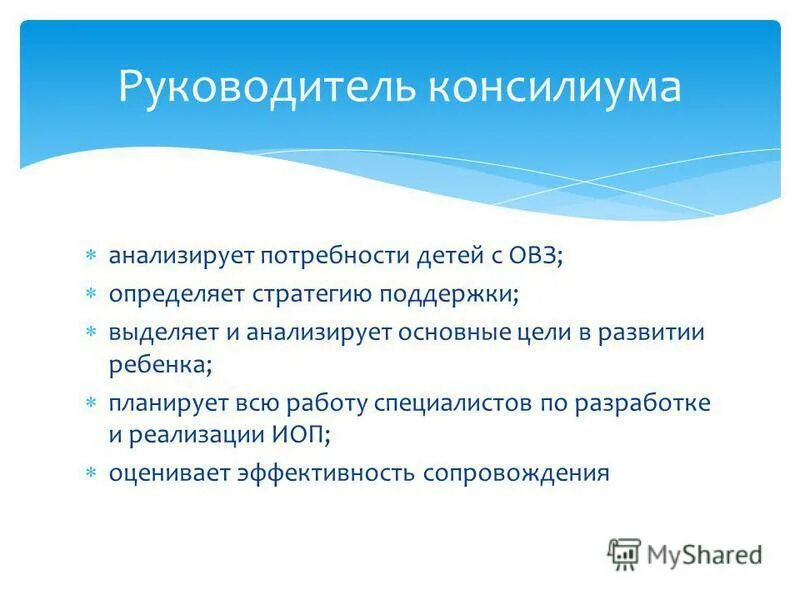 Руководитель консилиума

* анализирует потребности детей с ОВЗ;
* определяет стратегию поддержки;
* выделяет и анализирует основные цели в развитии ребенка;
* планирует всю работу специалистов по разработке и реализации ИОП;
* оценивает эффективность сопровождения

MyShared